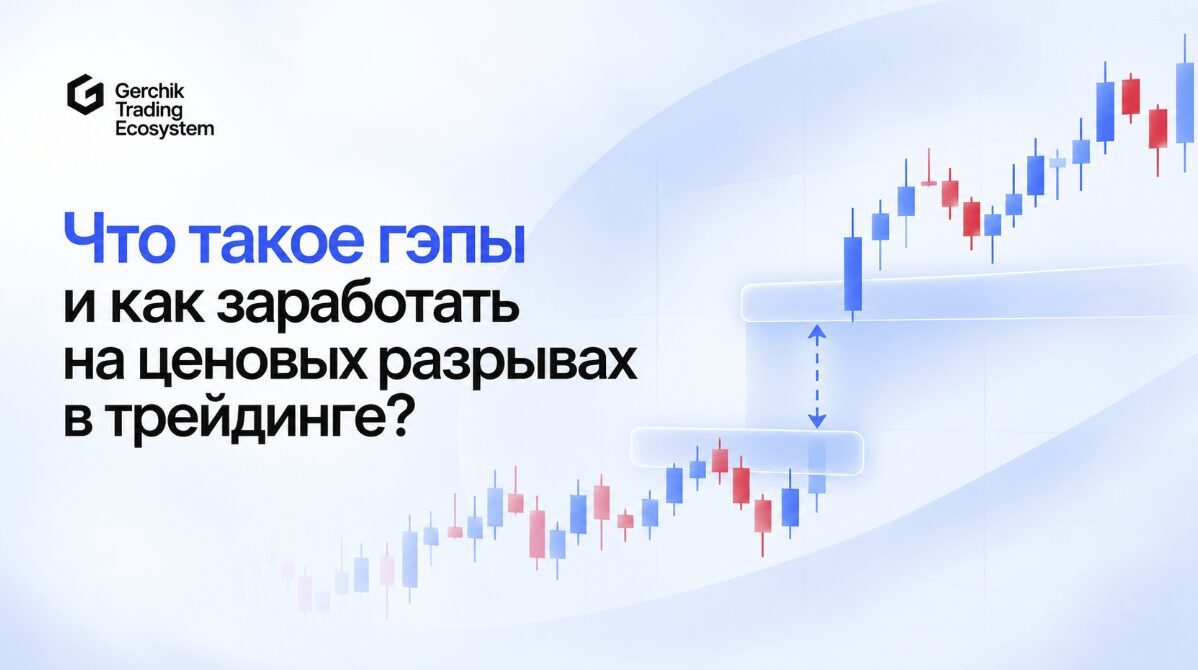 Gerchik
Trading
Ecosystem

Что такое гэпы
и как заработать
на ценовых разрывах
в трейдинге?